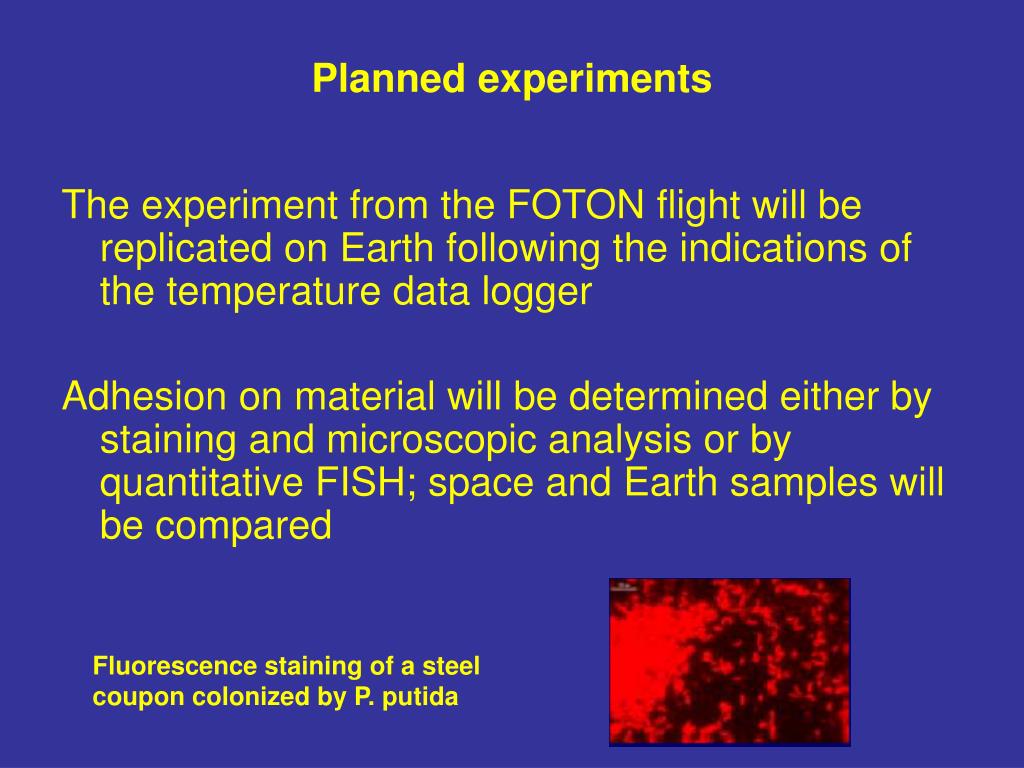 Planned experiments

The experiment from the FOTON flight will be replicated on Earth following the indications of the temperature data logger

Adhesion on material will be determined either by staining and microscopic analysis or by quantitative FISH; space and Earth samples will be compared

Fluorescence staining of a steel coupon colonized by P. putida